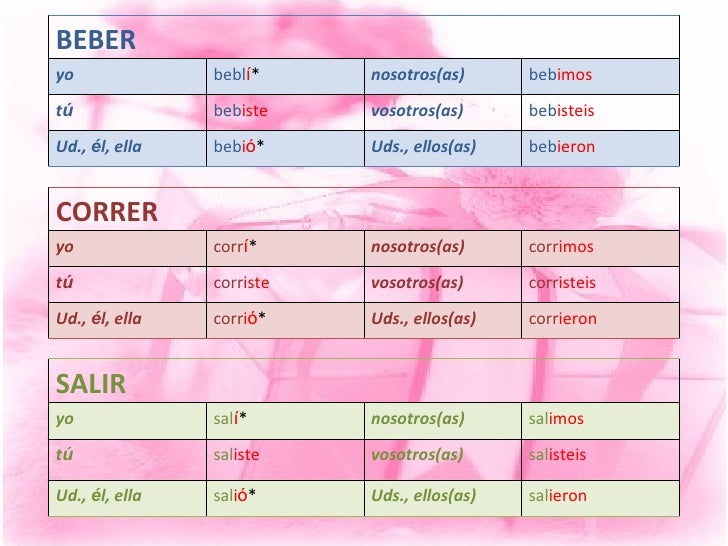 | BEBER | | | |
|---|---|---|---|
| yo | beblí* | nosotros(as) | bebimos |
| tú | bebiste | vosotros(as) | bebisteis |
| Ud., él, ella | bebió* | Uds., ellos(as) | bebieron |

| CORRER | | | |
|---|---|---|---|
| yo | corrí* | nosotros(as) | corrimos |
| tú | corriste | vosotros(as) | corristeis |
| Ud., él, ella | corrió* | Uds., ellos(as) | corrieron |

| SALIR | | | |
|---|---|---|---|
| yo | salí* | nosotros(as) | salimos |
| tú | saliste | vosotros(as) | salisteis |
| Ud., él, ella | salió* | Uds., ellos(as) | salieron |